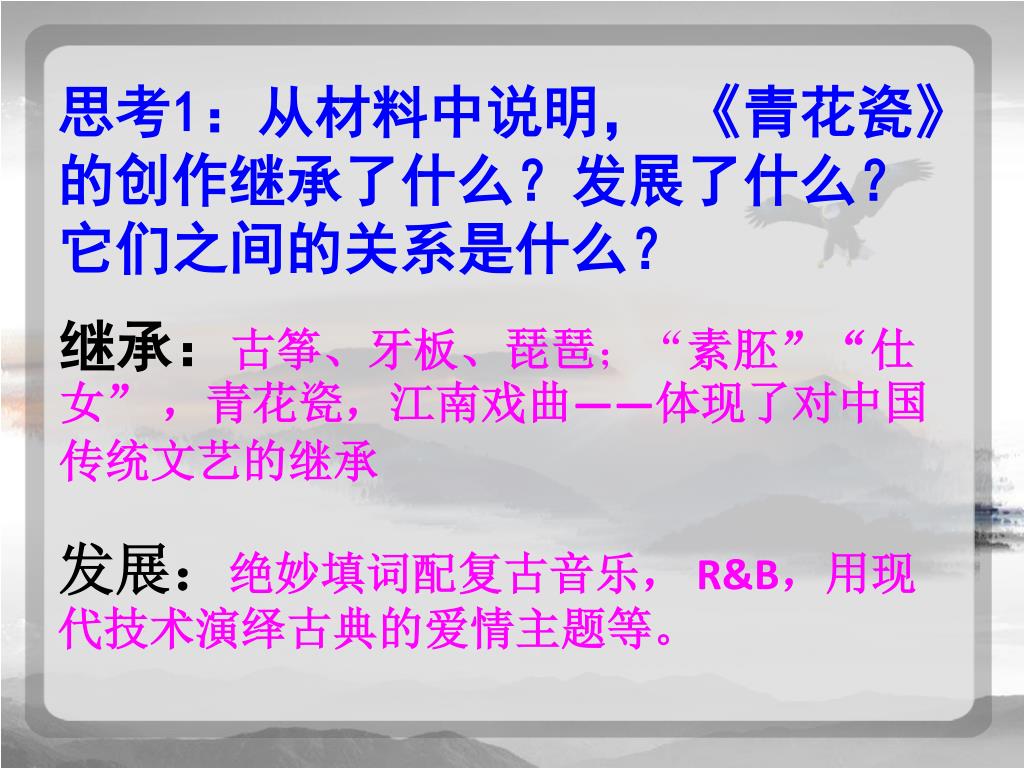 思考1：从材料中说明，《青花瓷》的创作继承了什么？发展了什么？它们之间的关系是什么？

继承：古筝、牙板、琵琶；“素胚”“仕女”，青花瓷，江南戏曲——体现了对中国传统文艺的继承

发展：绝妙填词配复古音乐，R&B，用现代技术演绎古典的爱情主题等。